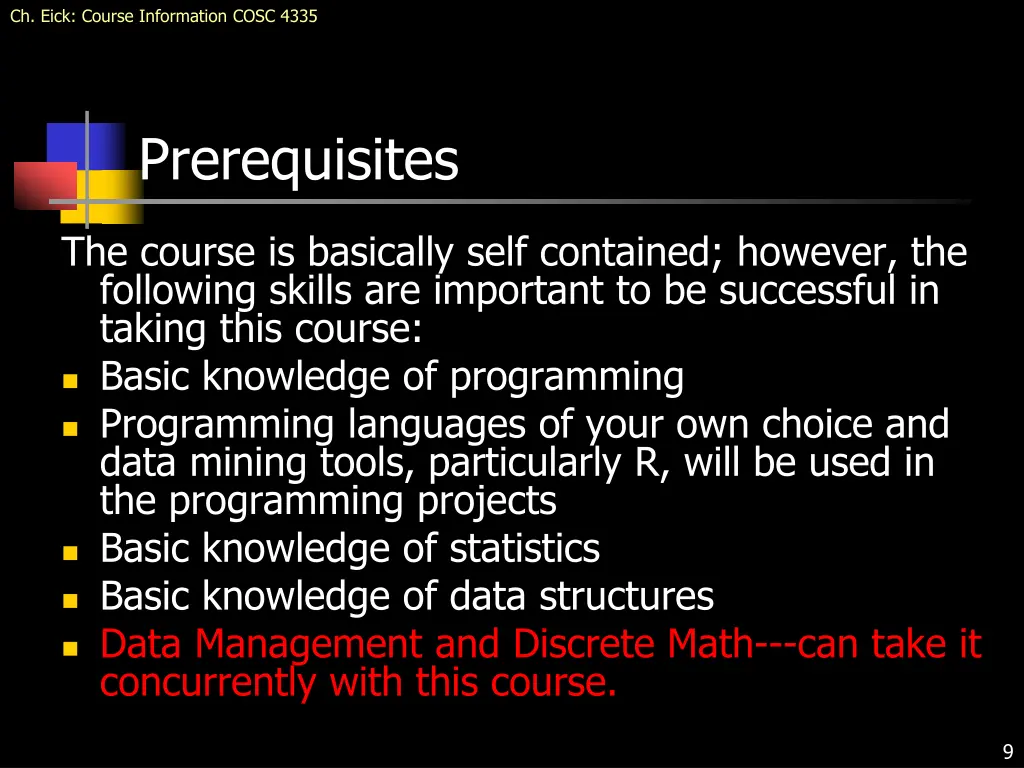 Ch. Eick: Course Information COSC 4335

Prerequisites

The course is basically self contained; however, the following skills are important to be successful in taking this course:

- Basic knowledge of programming
- Programming languages of your own choice and data mining tools, particularly R, will be used in the programming projects
- Basic knowledge of statistics
- Basic knowledge of data structures
- Data Management and Discrete Math---can take it concurrently with this course.

9